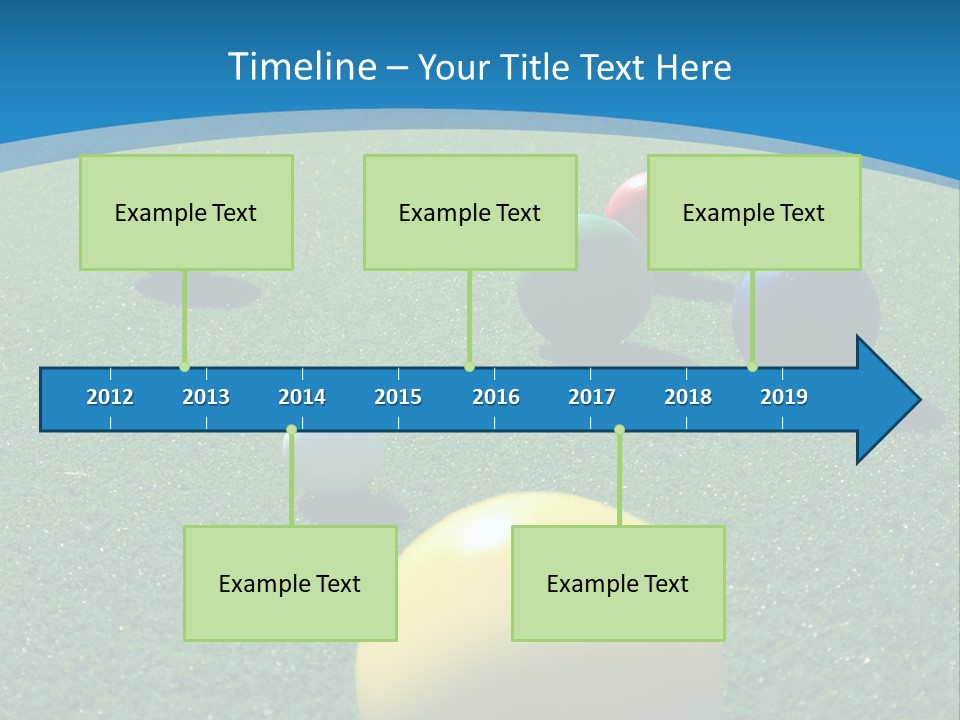 Timeline – Your Title Text Here

Example Text

Example Text

Example Text

2012 2013 2014 2015 2016 2017 2018 2019

Example Text

Example Text